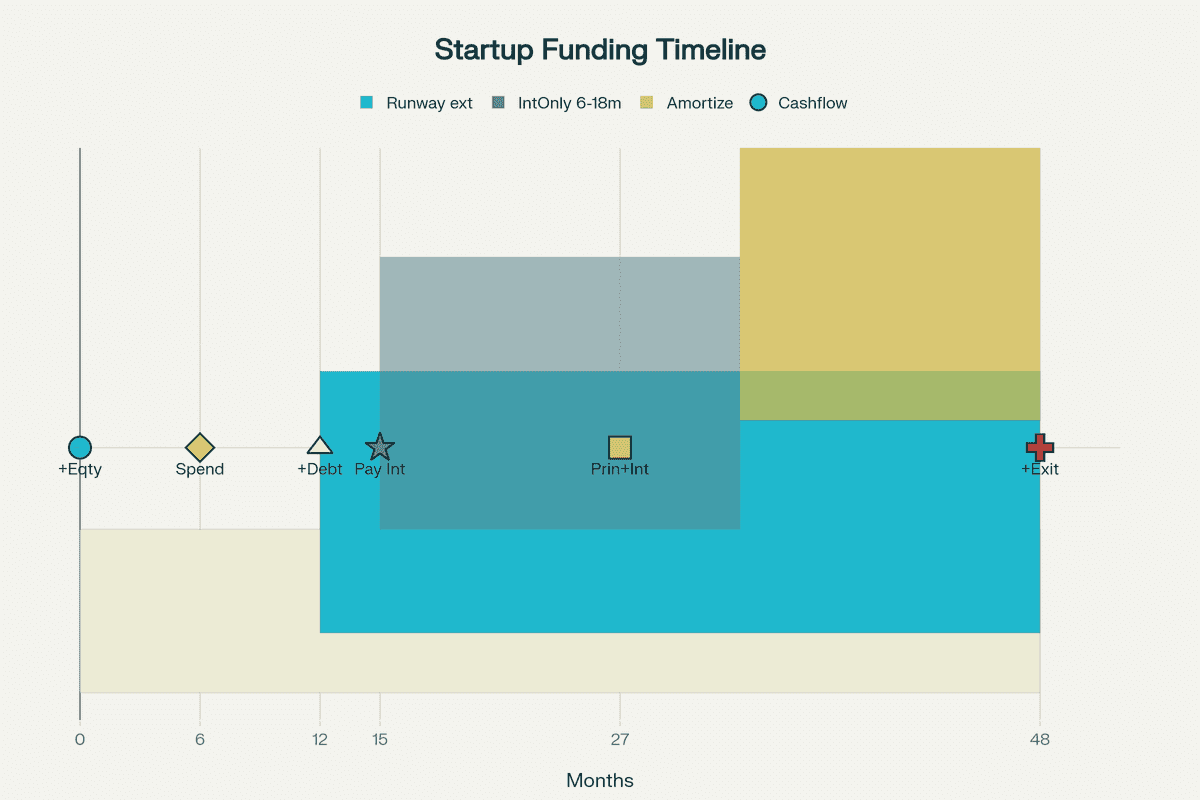 Startup Funding Timeline

Runway ext
IntOnly 6-18m
Amortize
Cashflow

+Eqty
Spend
+Debt
Pay Int
Prin+Int
+Exit

0
6
12
15
27
48

Months